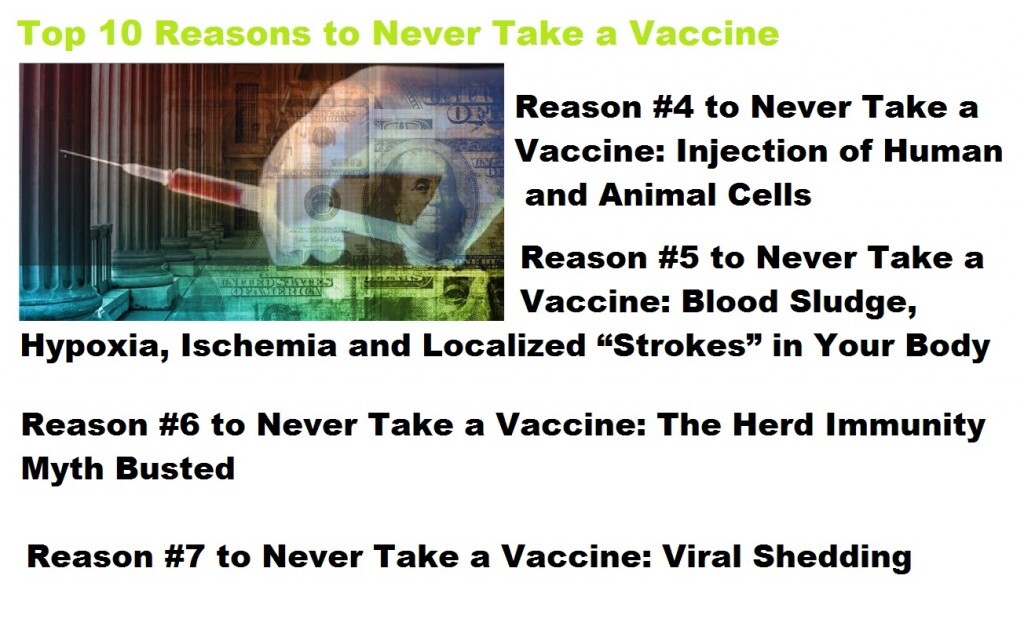 Top 10 Reasons to Never Take a Vaccine

Reason #4 to Never Take a Vaccine: Injection of Human and Animal Cells

Reason #5 to Never Take a Vaccine: Blood Sludge, Hypoxia, Ischemia and Localized “Strokes” in Your Body

Reason #6 to Never Take a Vaccine: The Herd Immunity Myth Busted

Reason #7 to Never Take a Vaccine: Viral Shedding